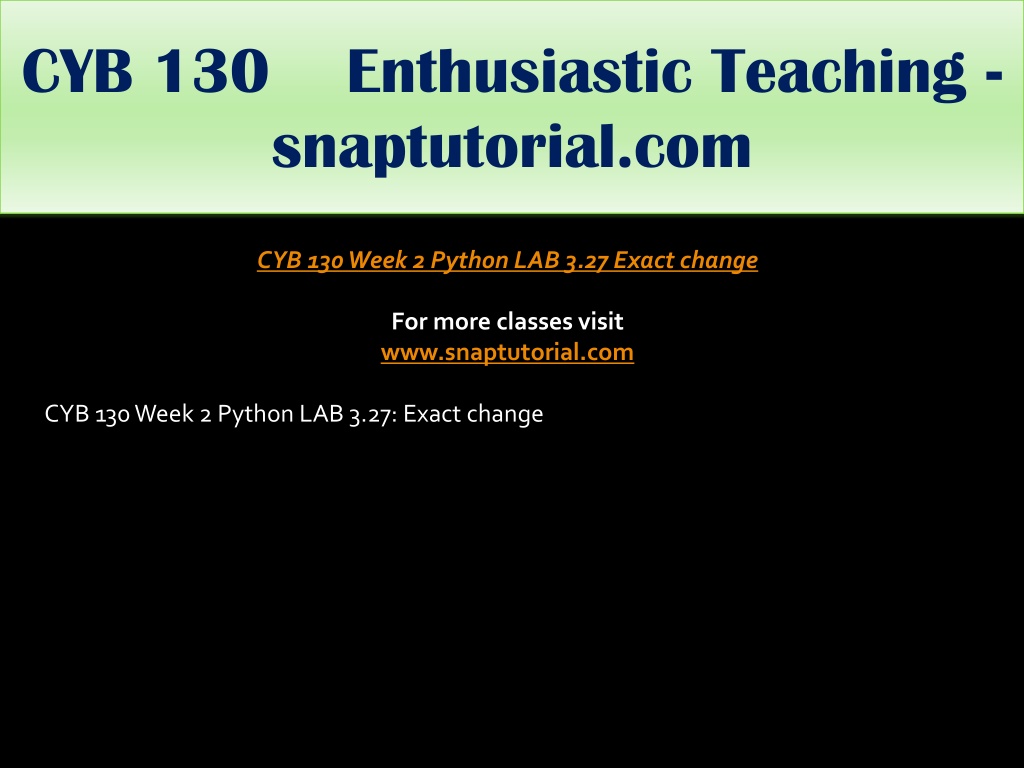 CYB 130 Enthusiastic Teaching - snaptutorial.com

CYB 130 Week 2 Python LAB 3.27 Exact change

For more classes visit
www.snaptutorial.com

CYB 130 Week 2 Python LAB 3.27: Exact change